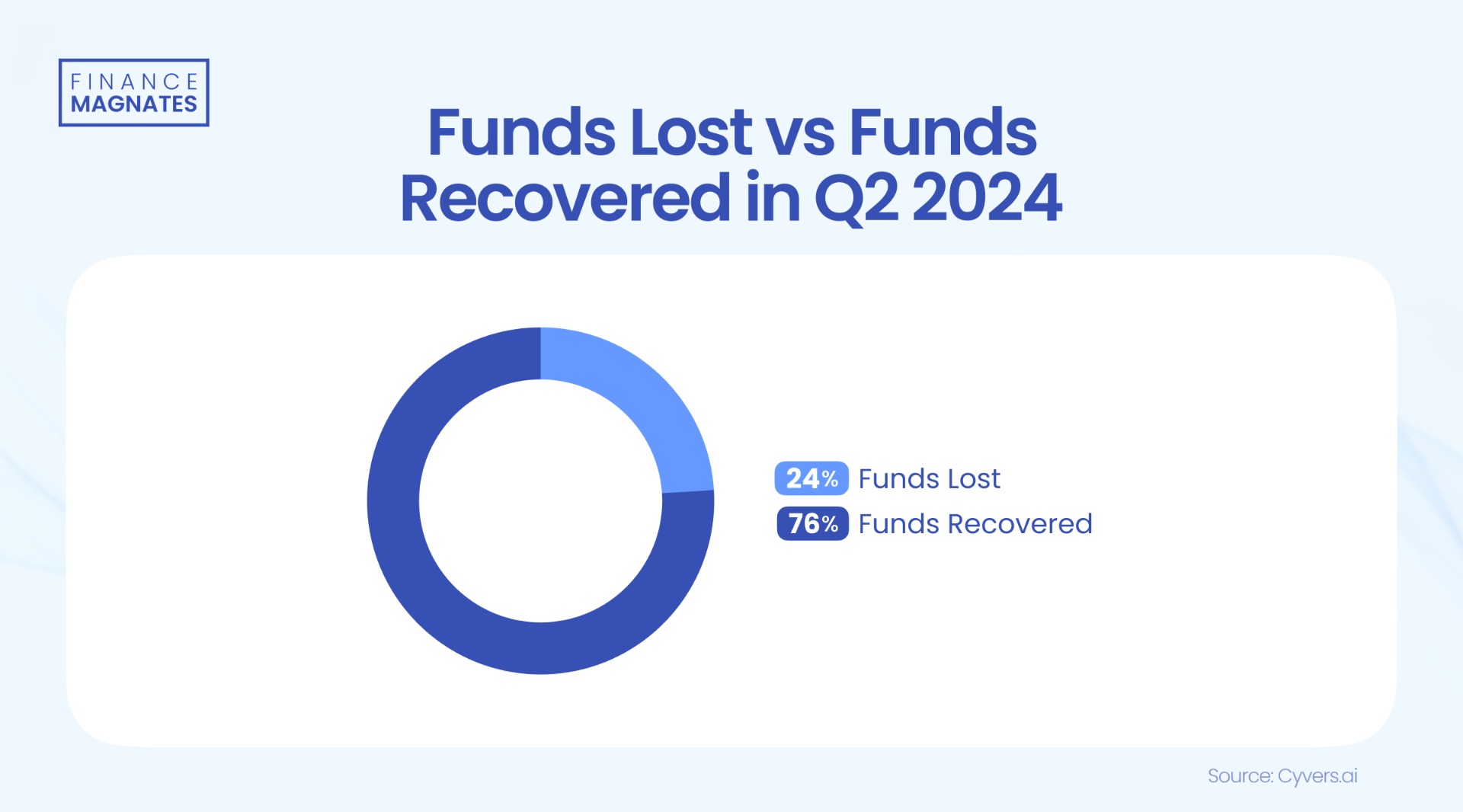 FINANCE MAGNATES

Funds Lost vs Funds Recovered in Q2 2024

24% Funds Lost
76% Funds Recovered

Source: Cyvers.ai